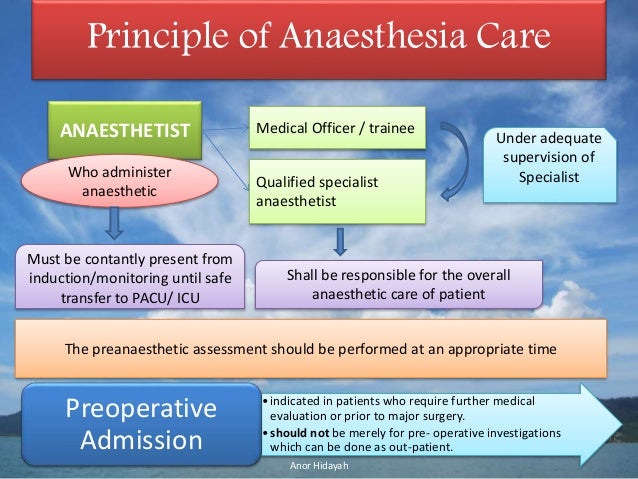 Principle of Anaesthesia Care

ANAESTHETIST

Who administer anaesthetic

Medical Officer / trainee

Qualified specialist anaesthetist

Under adequate supervision of Specialist

Must be contantly present from induction/monitoring until safe transfer to PACU/ ICU

Shall be responsible for the overall anaesthetic care of patient

The preanaesthetic assessment should be performed at an appropriate time

Preoperative Admission

• indicated in patients who require further medical evaluation or prior to major surgery.
• should not be merely for pre- operative investigations which can be done as out-patient.

Anor Hidayah